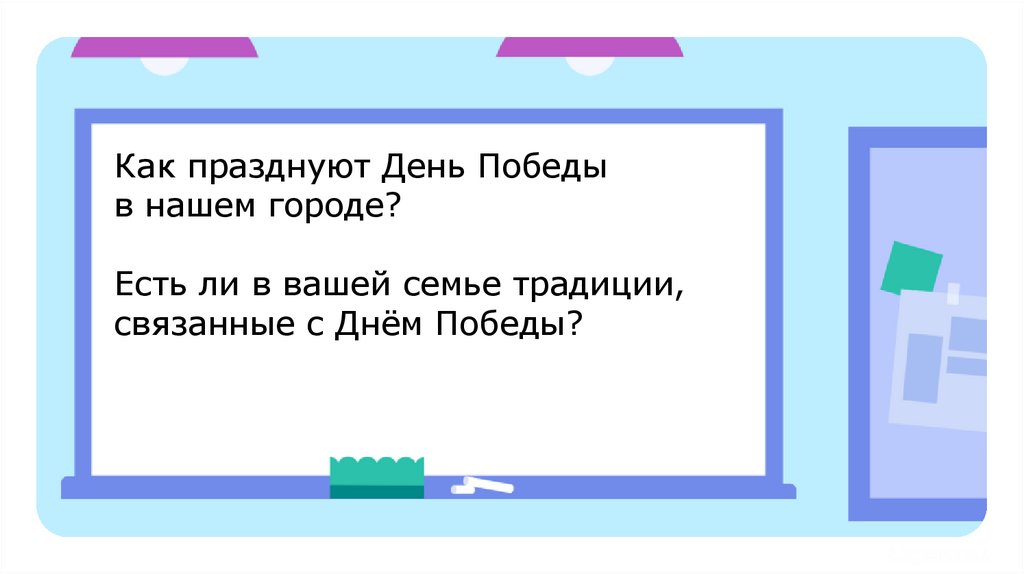 Как празднуют День Победы в нашем городе?

Есть ли в вашей семье традиции, связанные с Днём Победы?